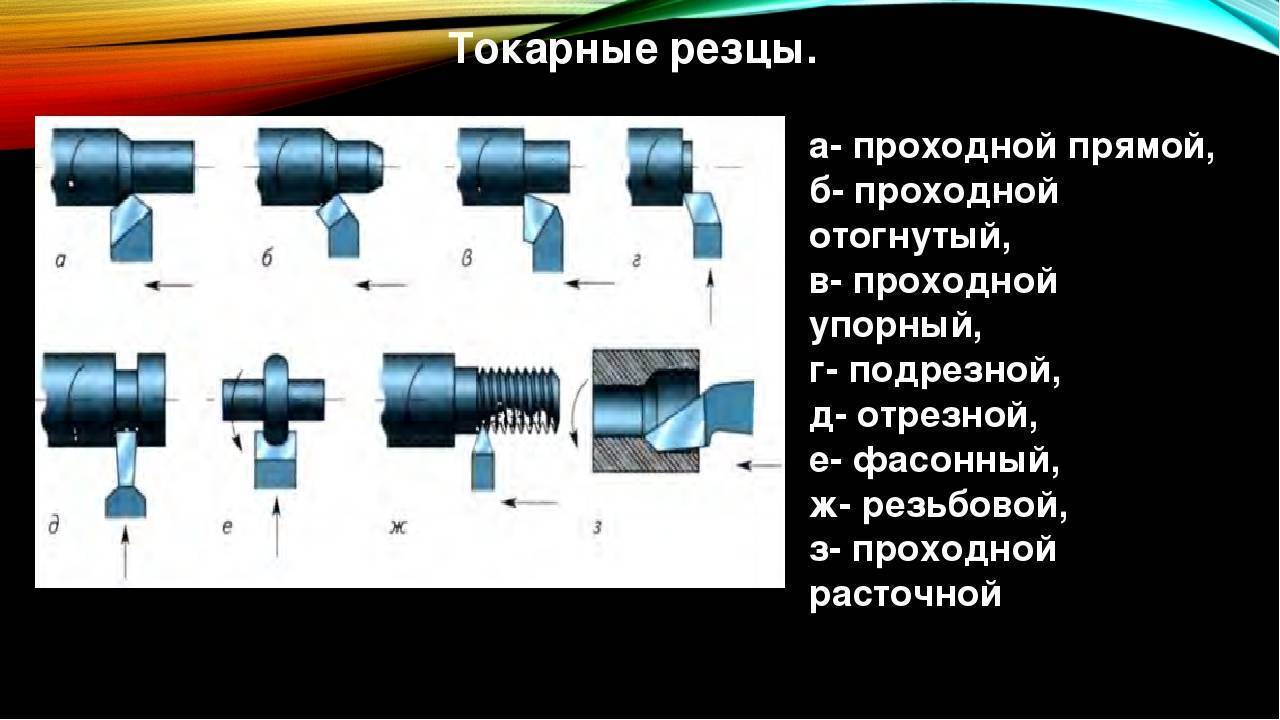 Токарные резцы.

а б в г
д е ж з

а- проходной прямой,
б- проходной отогнутый,
в- проходной упорный,
г- подрезной,
д- отрезной,
е- фасонный,
ж- резьбовой,
з- проходной расточной